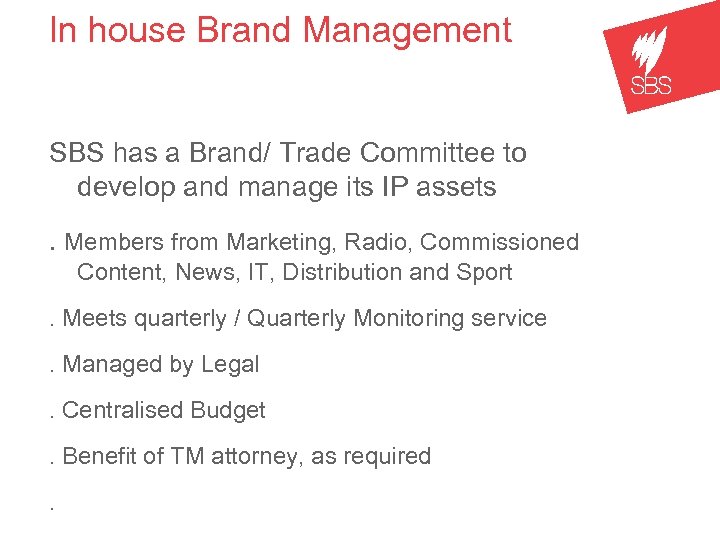 In house Brand Management

SBS

SBS has a Brand/ Trade Committee to develop and manage its IP assets

. Members from Marketing, Radio, Commissioned Content, News, IT, Distribution and Sport

. Meets quarterly / Quarterly Monitoring service

. Managed by Legal

. Centralised Budget

. Benefit of TM attorney, as required

.